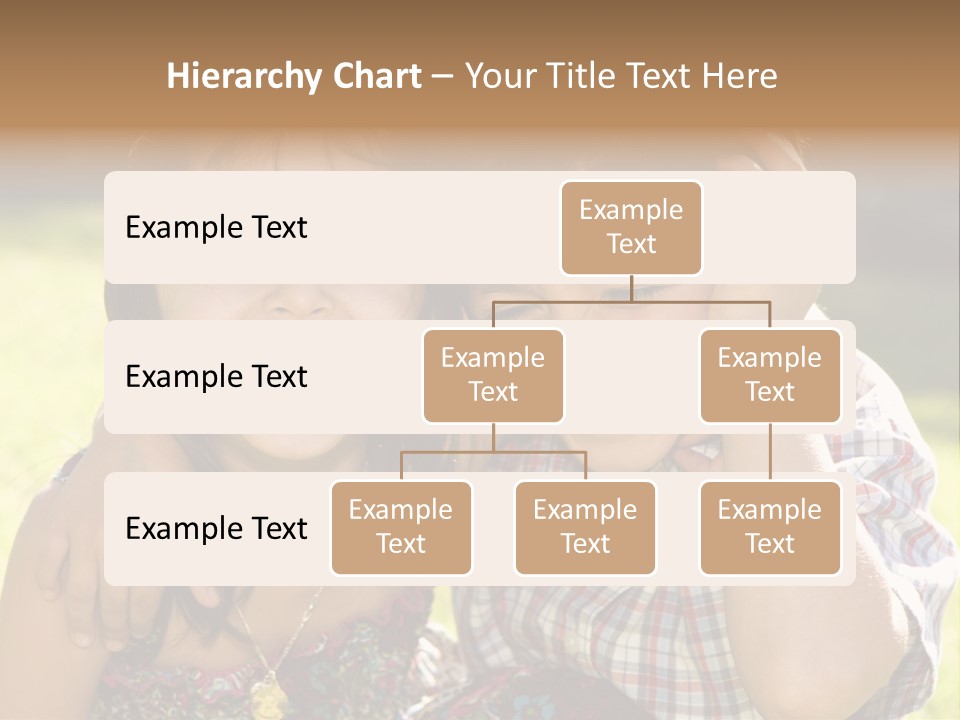 Hierarchy Chart – Your Title Text Here

Example Text

Example Text

Example Text

Example Text

Example Text

Example Text

Example Text

Example Text

Example Text